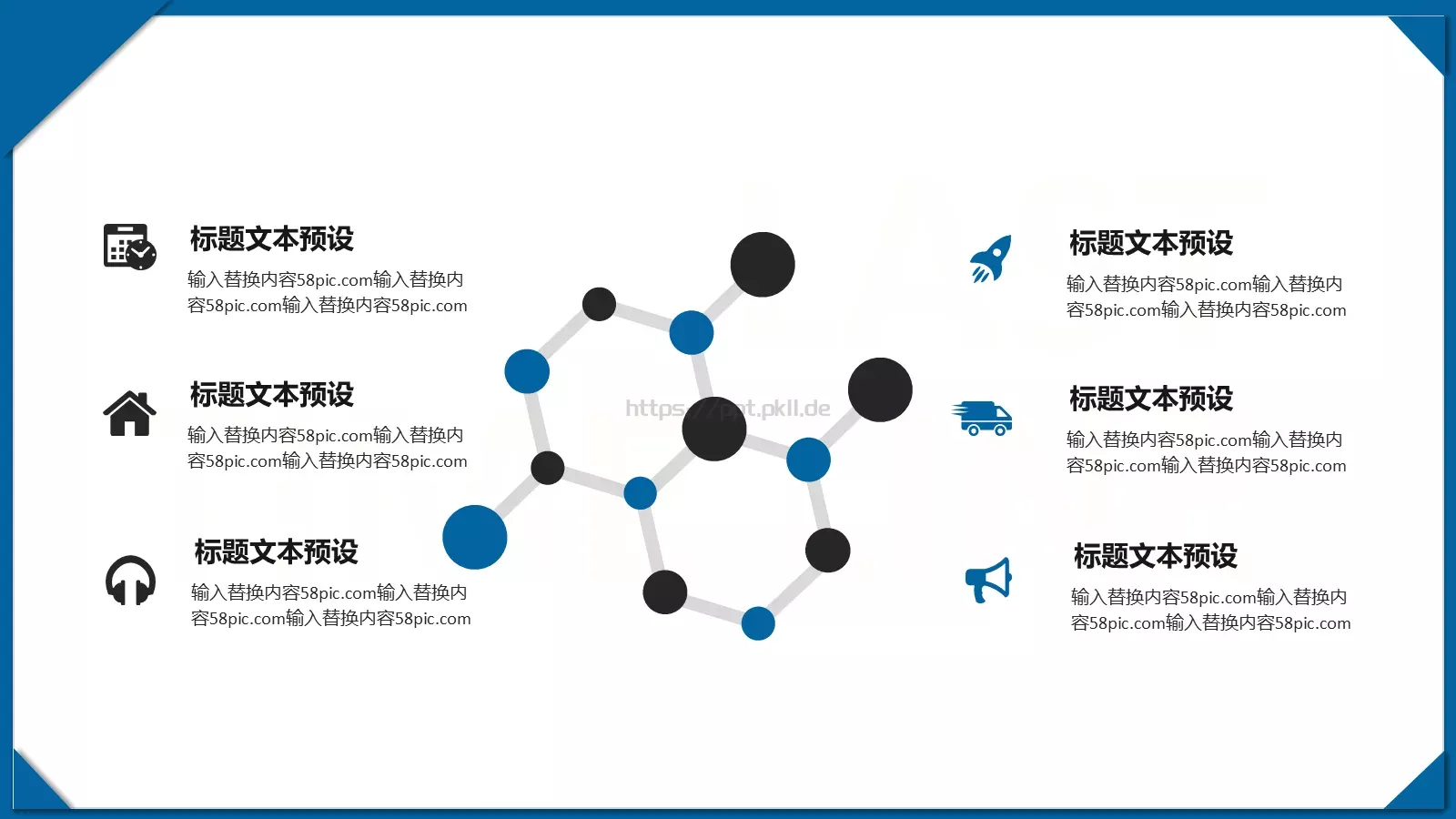 标题文本预设

输入替换内容58pic.com输入替换内容58pic.com输入替换内容58pic.com

标题文本预设

输入替换内容58pic.com输入替换内容58pic.com输入替换内容58pic.com

标题文本预设

输入替换内容58pic.com输入替换内容58pic.com输入替换内容58pic.com

https://ppt.pkll.de

标题文本预设

输入替换内容58pic.com输入替换内容58pic.com输入替换内容58pic.com

标题文本预设

输入替换内容58pic.com输入替换内容58pic.com输入替换内容58pic.com

标题文本预设

输入替换内容58pic.com输入替换内容58pic.com输入替换内容58pic.com